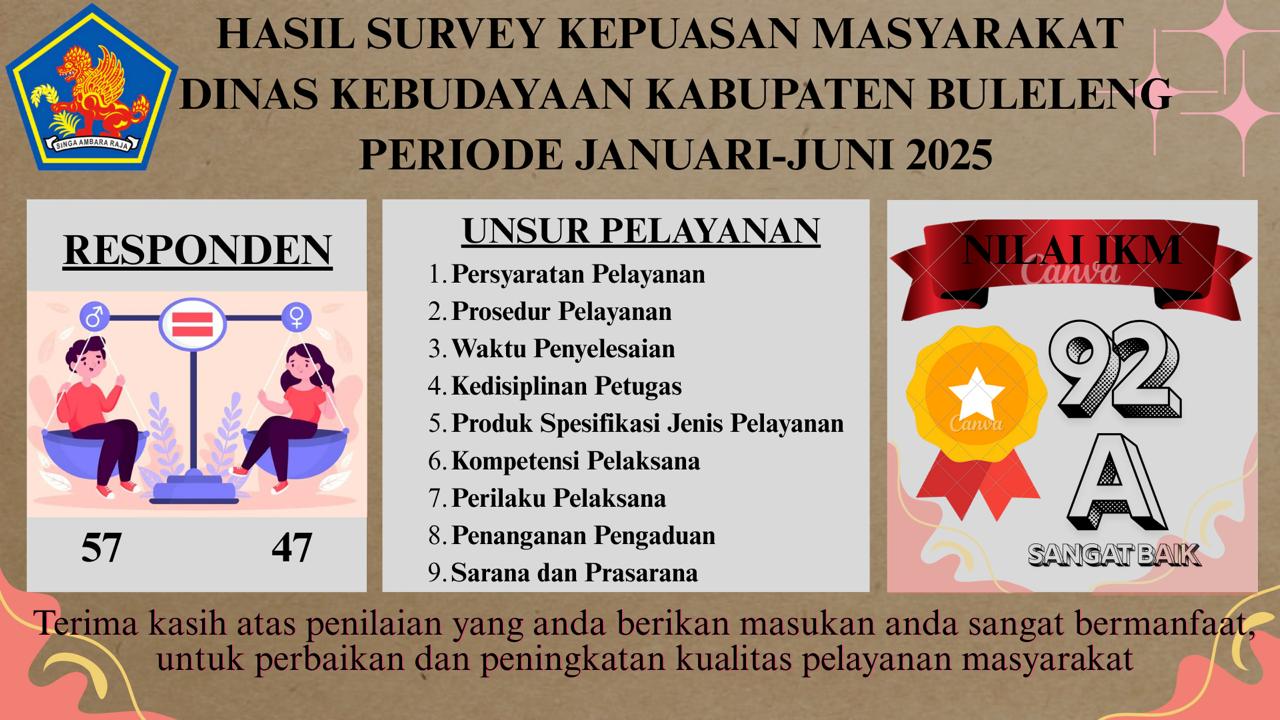 SINGA AMBARA RAJA

HASIL SURVEY KEPUASAN MASYARAKAT
DINAS KEBUDAYAAN KABUPATEN BULELENG
PERIODE JANUARI-JUNI 2025

RESPONDEN

57 47

UNSUR PELAYANAN
1. Persyaratan Pelayanan
2. Prosedur Pelayanan
3. Waktu Penyelesaian
4. Kedisiplinan Petugas
5. Produk Spesifikasi Jenis Pelayanan
6. Kompetensi Pelaksana
7. Perilaku Pelaksana
8. Penanganan Pengaduan
9. Sarana dan Prasarana

NILAI IKM
Canva
Canva
92
A
SANGAT BAIK

Terima kasih atas penilaian yang anda berikan masukan anda sangat bermanfaat, untuk perbaikan dan peningkatan kualitas pelayanan masyarakat